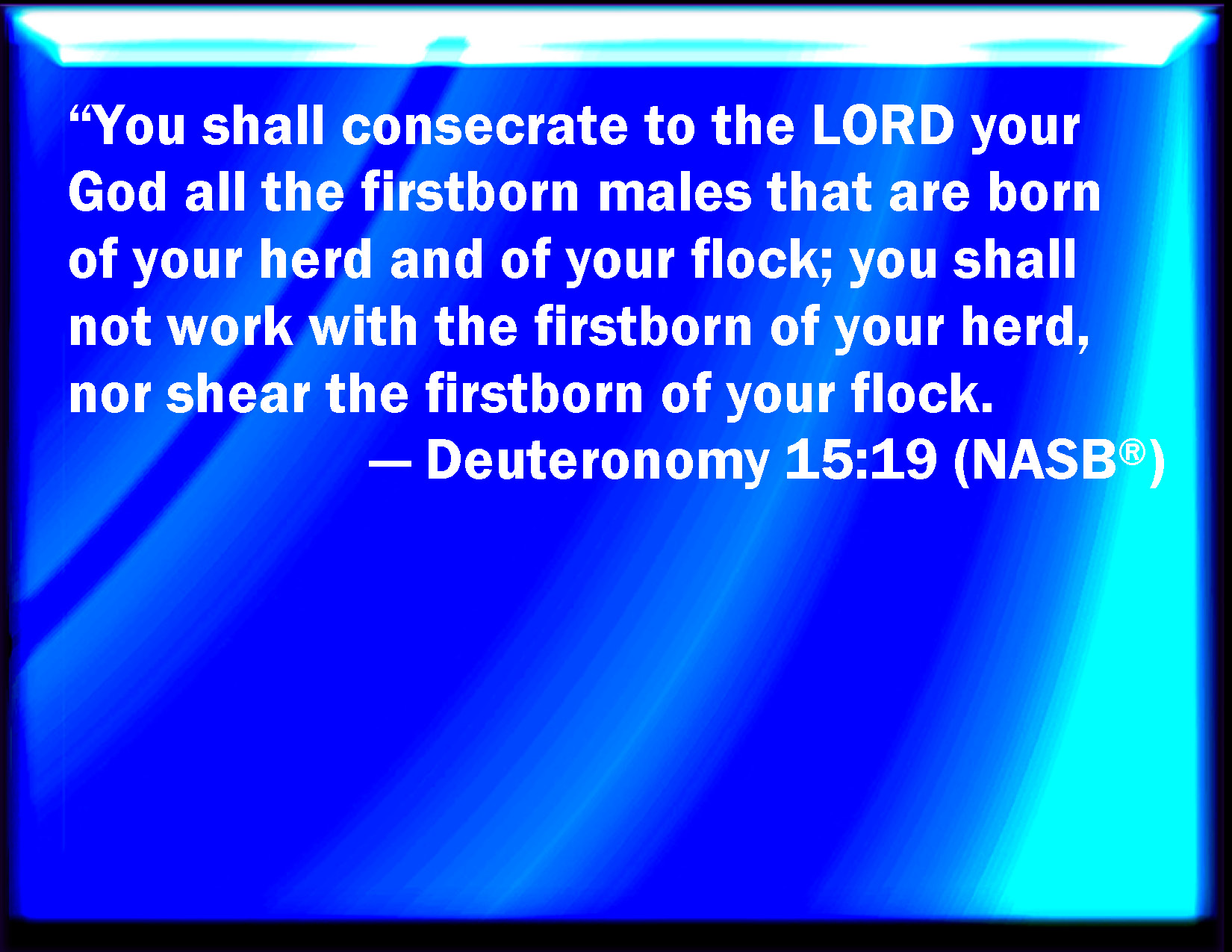 "You shall consecrate to the LORD your God all the firstborn males that are born of your herd and of your flock; you shall not work with the firstborn of your herd, nor shear the firstborn of your flock.

— Deuteronomy 15:19 (NASB®)